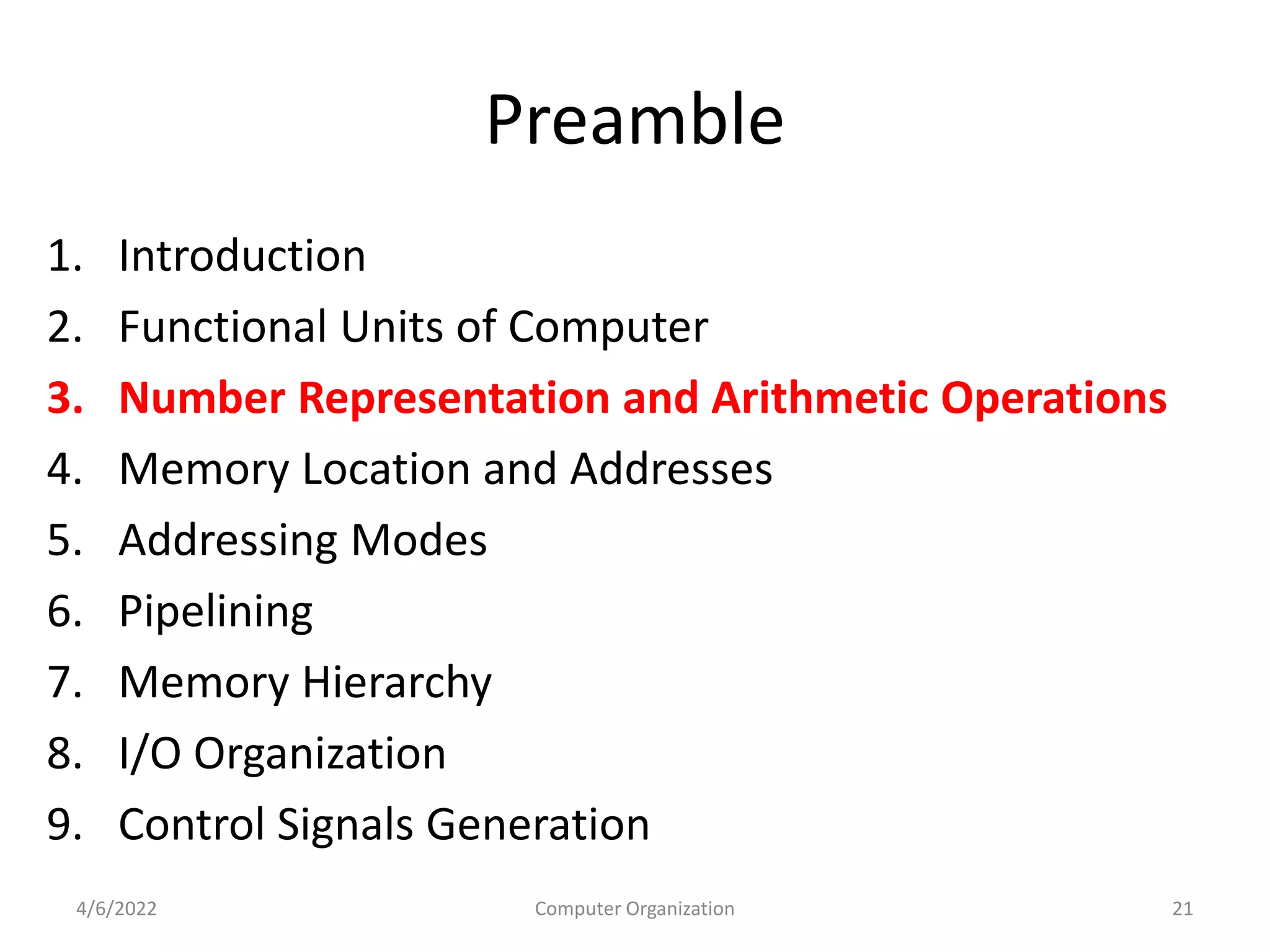 Preamble

1. Introduction
2. Functional Units of Computer
3. Number Representation and Arithmetic Operations
4. Memory Location and Addresses
5. Addressing Modes
6. Pipelining
7. Memory Hierarchy
8. I/O Organization
9. Control Signals Generation

4/6/2022 Computer Organization 21